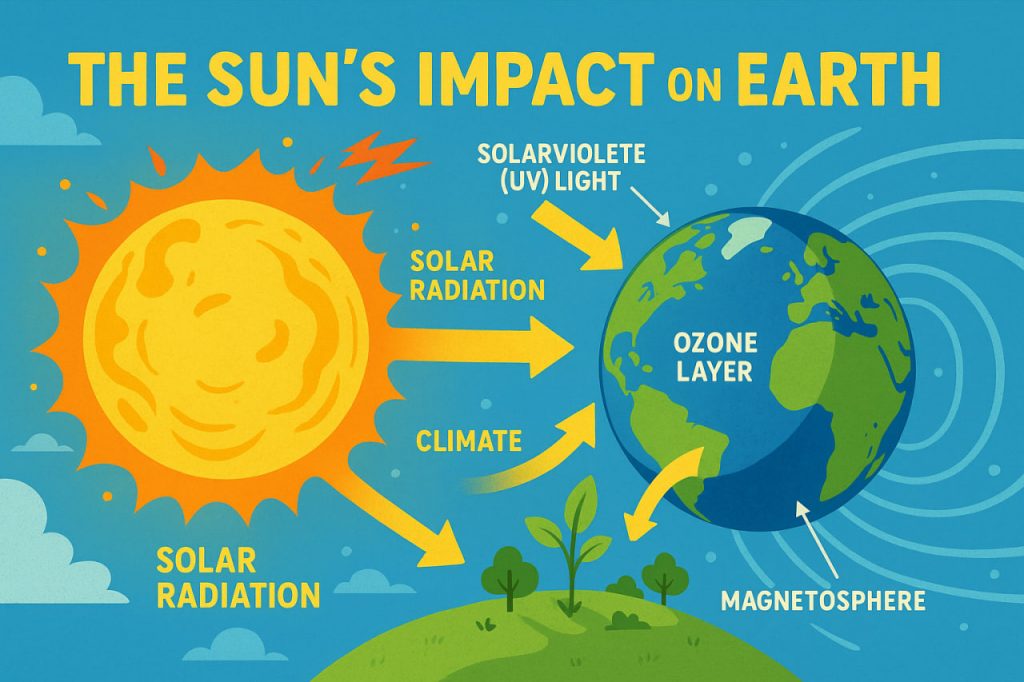 THE SUN'S IMPACT ON EARTH

SOLARVIOLETE (UV) LIGHT

SOLAR RADIATION

OZONE LAYER

CLIMATE

SOLAR RADIATION

MAGNETOSPHERE